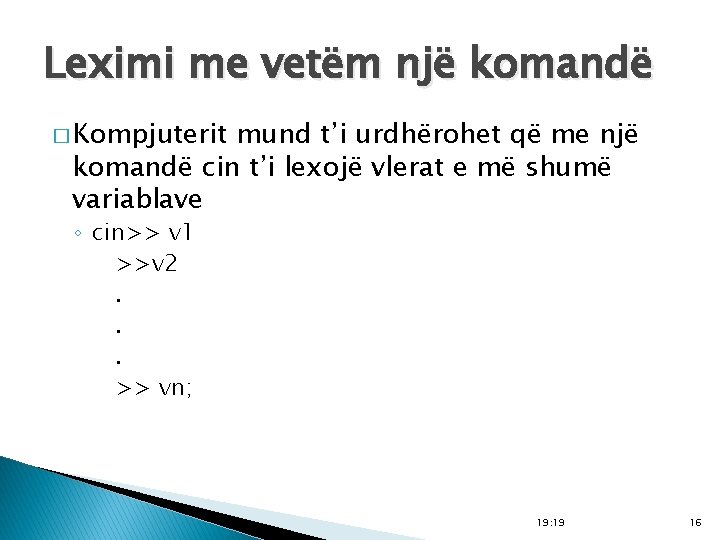 Leximi me vetëm një komandë

□ Kompjuterit mund t'i urdhërohet që me një komandë cin t'i lexojë vlerat e më shumë variablave

◦ cin>> v1
>>v2
.
.
.
>> vn;

19:19

16